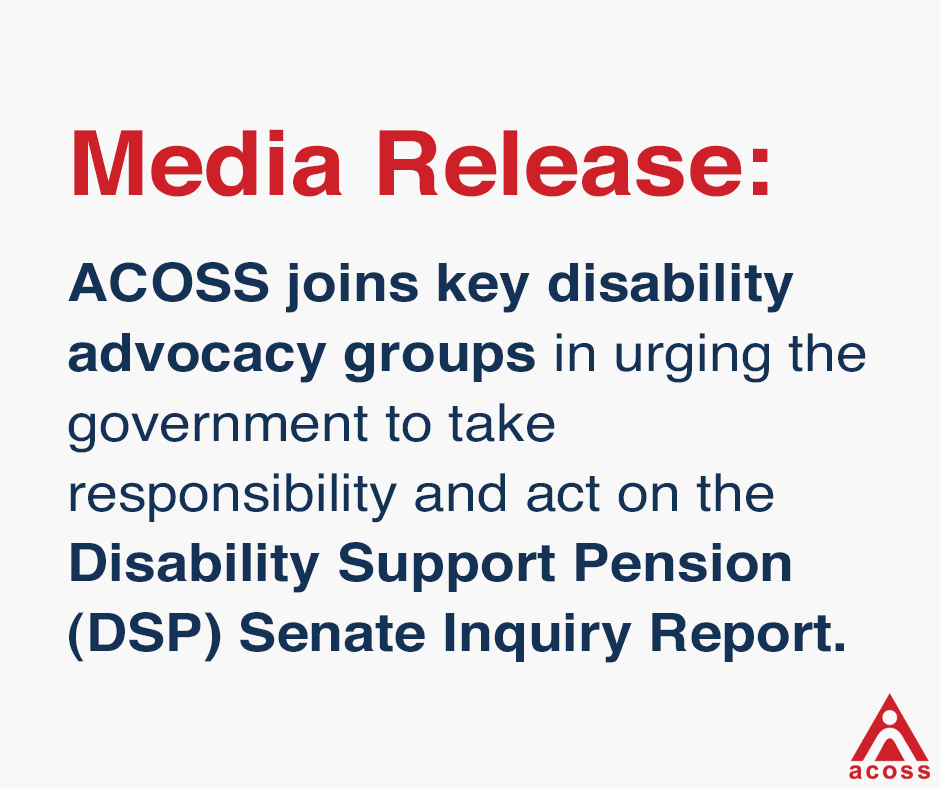 Media Release:

ACOSS joins key disability advocacy groups in urging the government to take responsibility and act on the Disability Support Pension (DSP) Senate Inquiry Report.

acoss